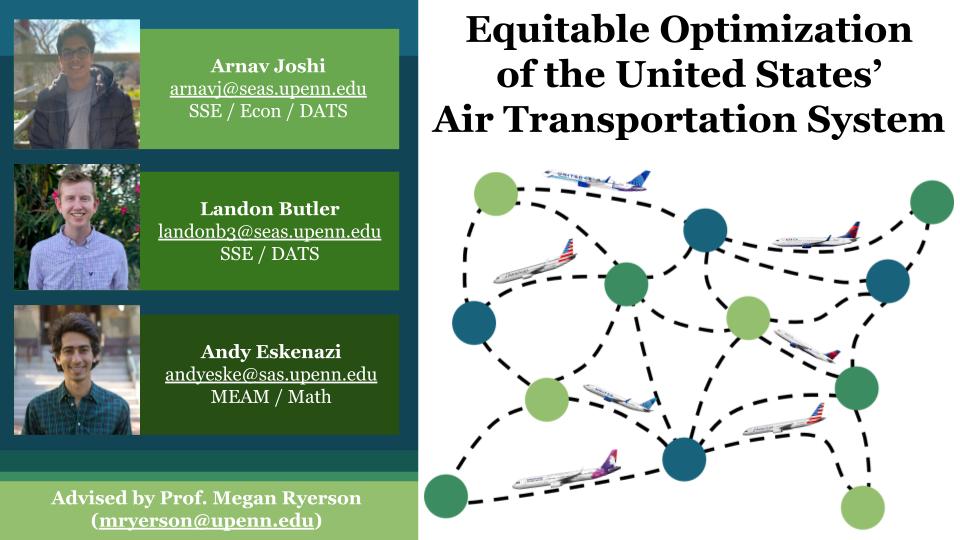 Arnav Joshi
arnavj@seas.upenn.edu
SSE / Econ / DATS

Landon Butler
landonb3@seas.upenn.edu
SSE / DATS

Andy Eskenazi
andyeske@sas.upenn.edu
MEAM / Math

Advised by Prof. Megan Ryerson
(mryerson@upenn.edu)

Equitable Optimization of the United States' Air Transportation System

UNITED

DELTA